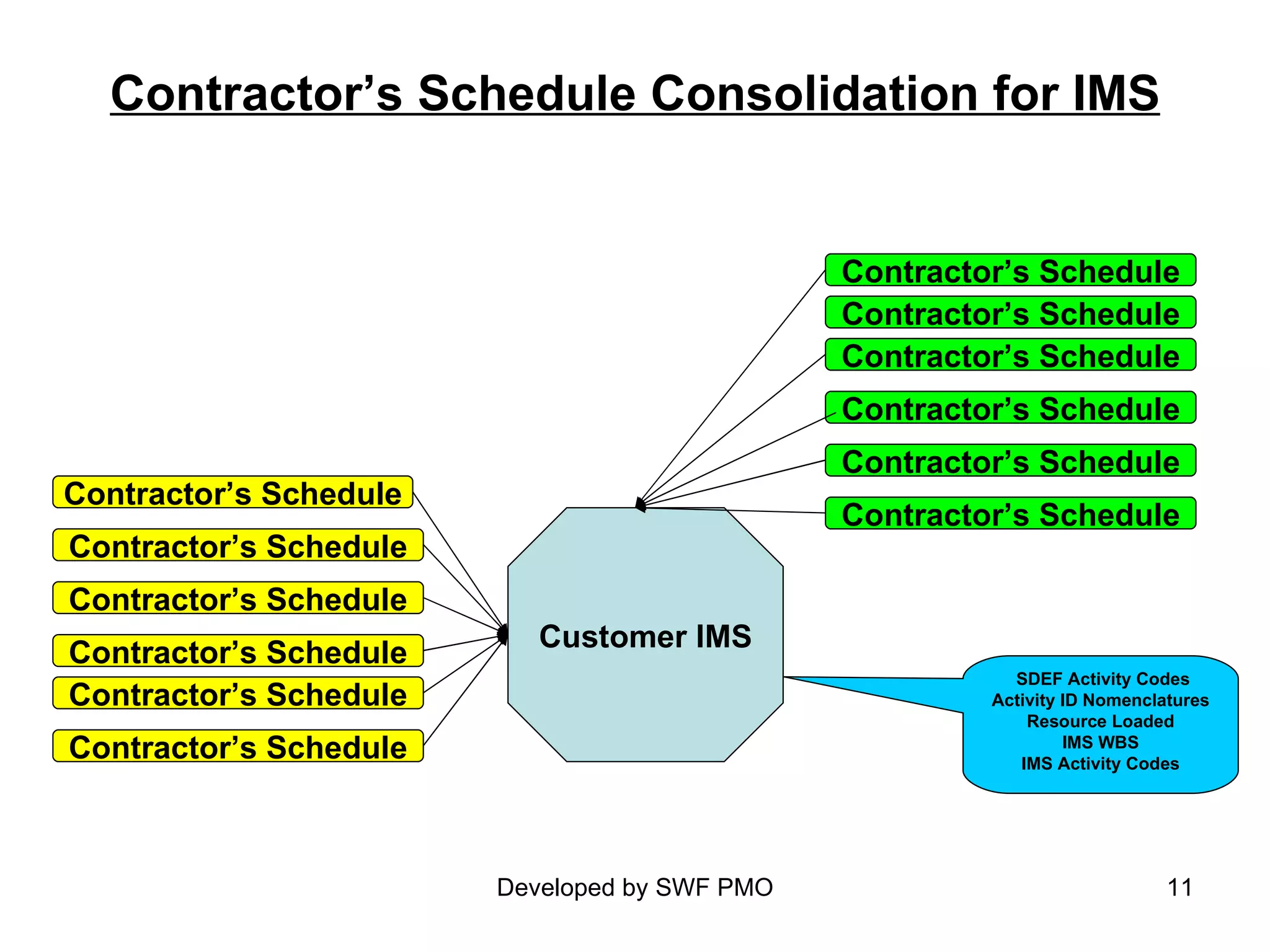 Contractor’s Schedule Consolidation for IMS

Contractor’s Schedule
Contractor’s Schedule
Contractor’s Schedule
Contractor’s Schedule
Contractor’s Schedule
Contractor’s Schedule

Contractor’s Schedule
Contractor’s Schedule
Contractor’s Schedule
Contractor’s Schedule
Contractor’s Schedule
Contractor’s Schedule

Customer IMS

SDEF Activity Codes
Activity ID Nomenclatures
Resource Loaded
IMS WBS
IMS Activity Codes

Developed by SWF PMO

11